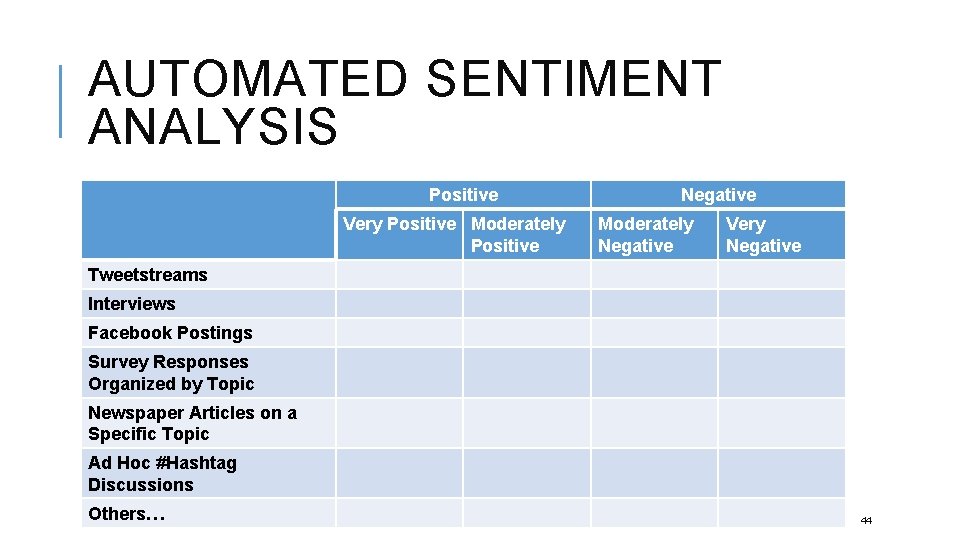 AUTOMATED SENTIMENT ANALYSIS

| | Positive | | Negative | |
|---|---|---|---|---|
| | Very Positive | Moderately Positive | Moderately Negative | Very Negative |
| Tweetstreams | | | | |
| Interviews | | | | |
| Facebook Postings | | | | |
| Survey Responses Organized by Topic | | | | |
| Newspaper Articles on a Specific Topic | | | | |
| Ad Hoc #Hashtag Discussions | | | | |
| Others… | | | | |

44